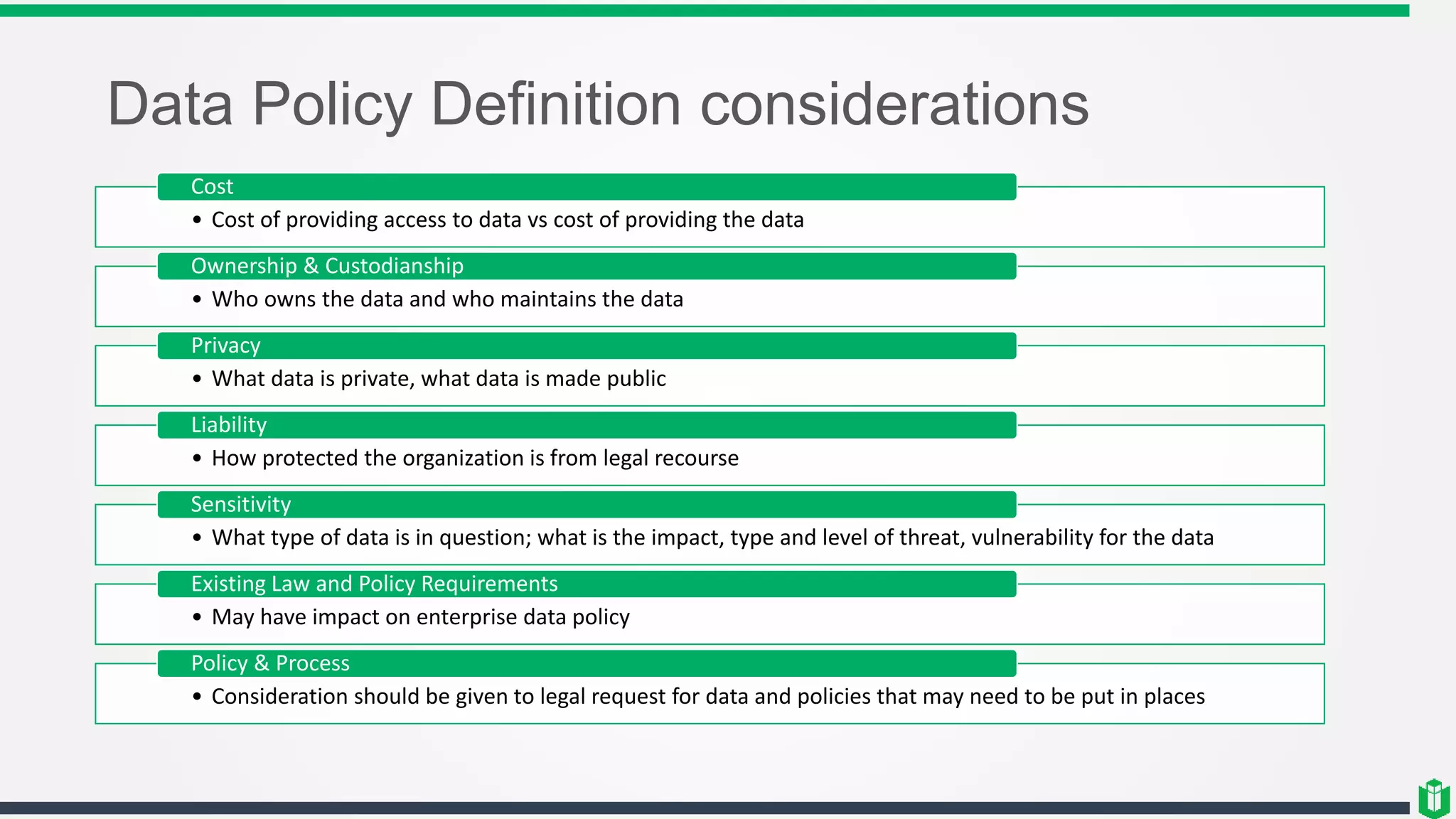 Data Policy Definition considerations

Cost
• Cost of providing access to data vs cost of providing the data

Ownership & Custodianship
• Who owns the data and who maintains the data

Privacy
• What data is private, what data is made public

Liability
• How protected the organization is from legal recourse

Sensitivity
• What type of data is in question; what is the impact, type and level of threat, vulnerability for the data

Existing Law and Policy Requirements
• May have impact on enterprise data policy

Policy & Process
• Consideration should be given to legal request for data and policies that may need to be put in places